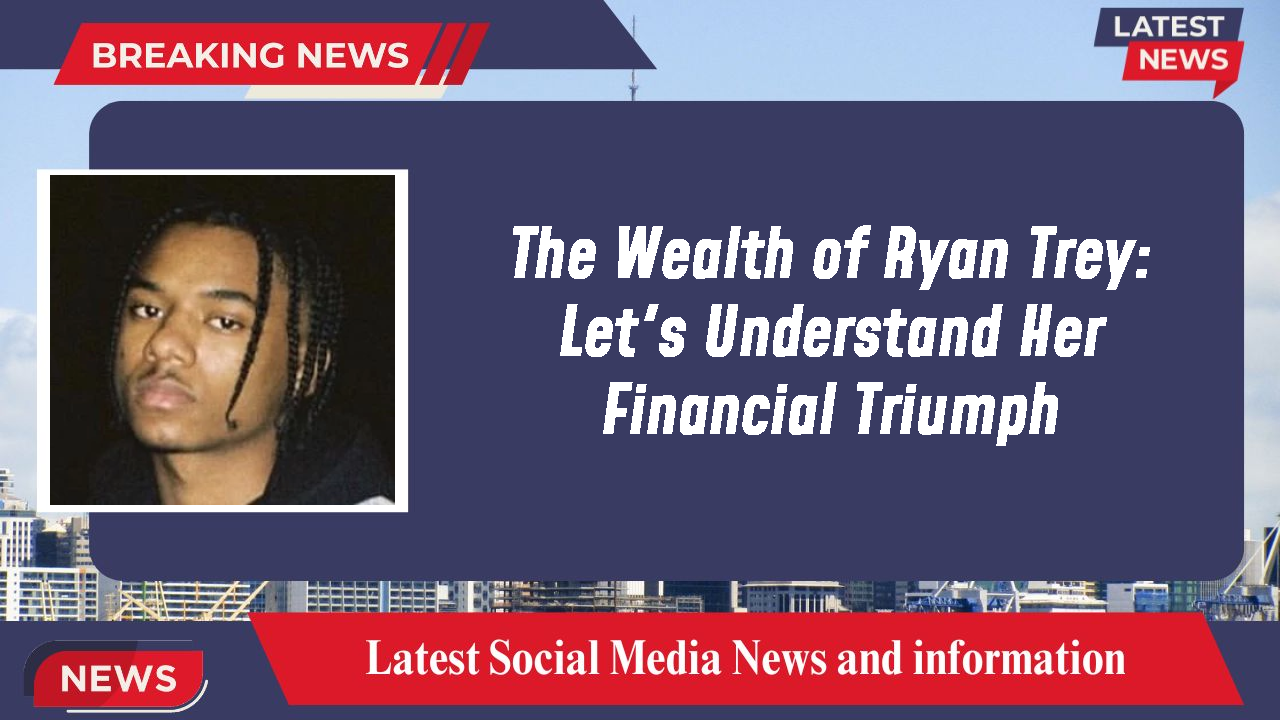 BREAKING NEWS

LATEST NEWS

The Wealth of Ryan Trey: Let's Understand Her Financial Triumph

NEWS

Latest Social Media News and information